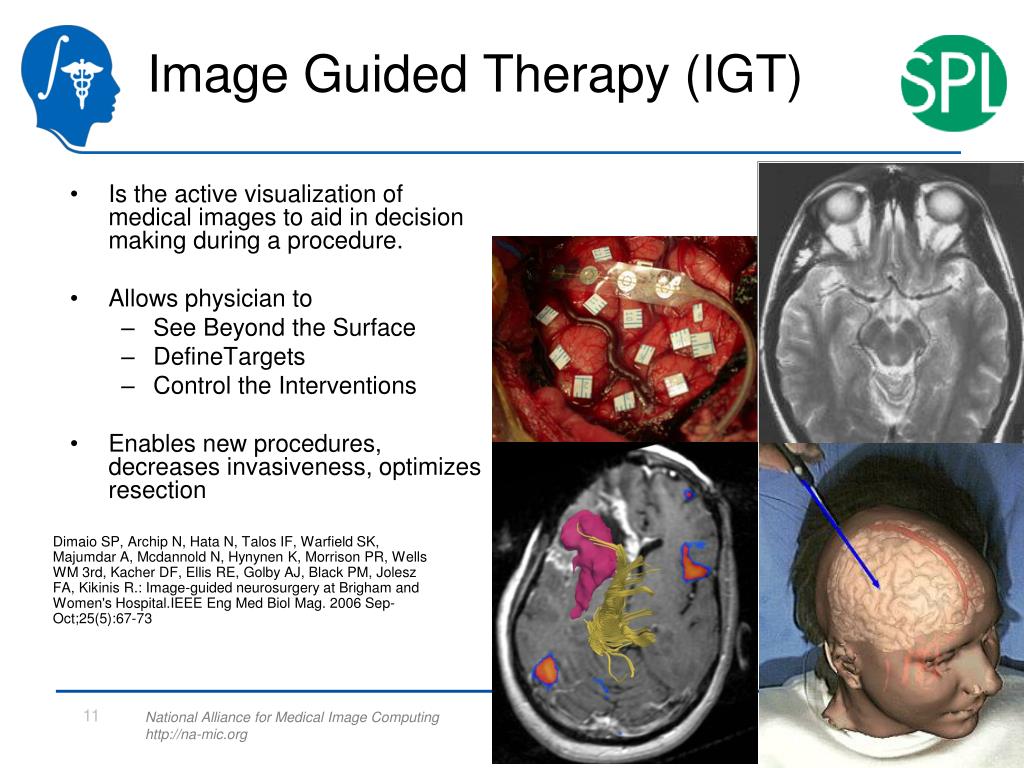 Image Guided Therapy (IGT)

SPL

• Is the active visualization of medical images to aid in decision making during a procedure.

• Allows physician to
– See Beyond the Surface
– DefineTargets
– Control the Interventions

• Enables new procedures, decreases invasiveness, optimizes resection

Dimaio SP, Archip N, Hata N, Talos IF, Warfield SK, Majumdar A, Mcdannold N, Hynynen K, Morrison PR, Wells WM 3rd, Kacher DF, Ellis RE, Golby AJ, Black PM, Jolesz FA, Kikinis R.: Image-guided neurosurgery at Brigham and Women's Hospital.IEEE Eng Med Biol Mag. 2006 Sep-Oct;25(5):67-73

11

National Alliance for Medical Image Computing
http://na-mic.org